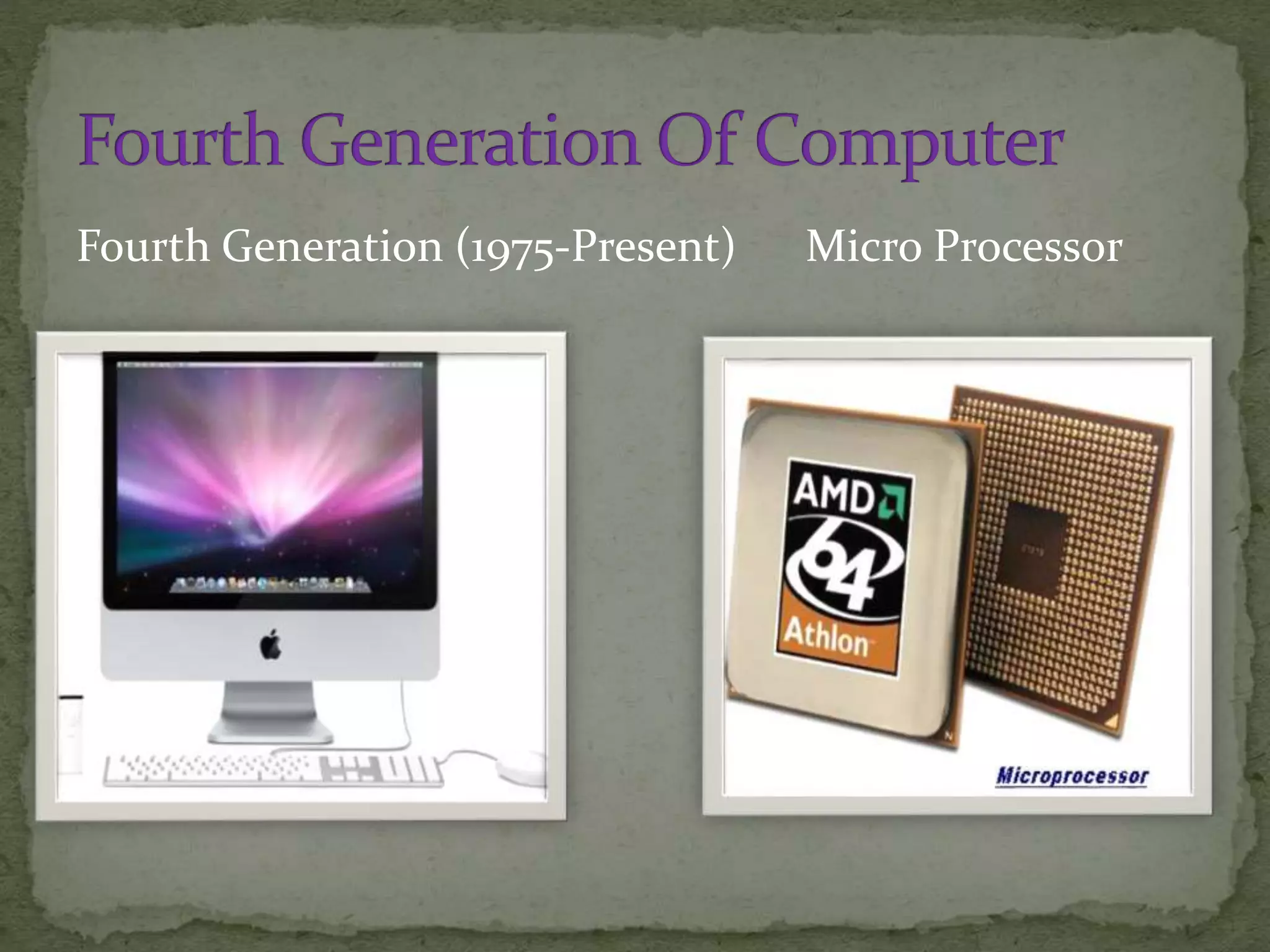 Fourth Generation Of Computer

Fourth Generation (1975-Present)

Micro Processor

AMD

64

Athlon

Microprocessor